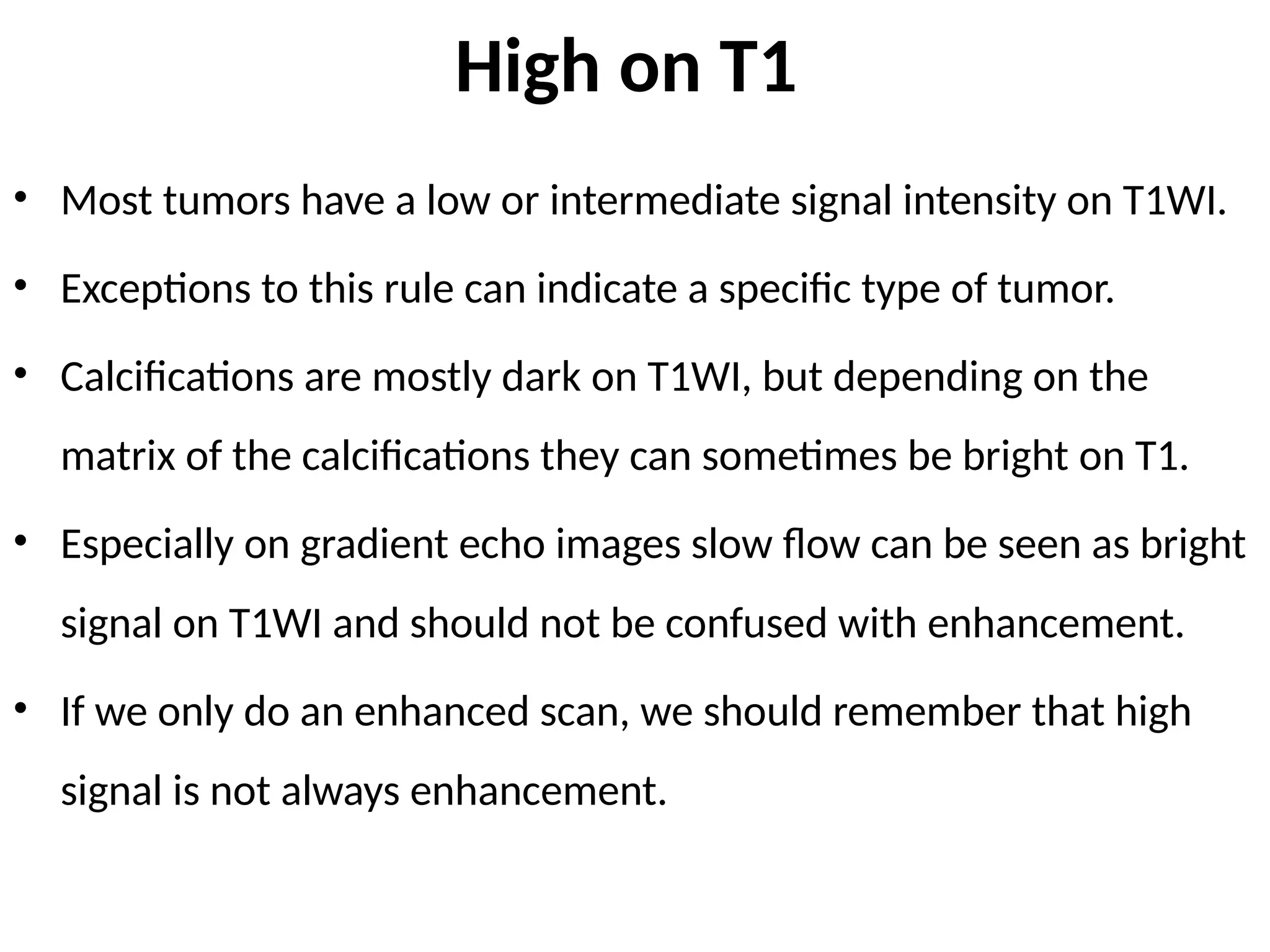 High on T1

• Most tumors have a low or intermediate signal intensity on T1WI.

• Exceptions to this rule can indicate a specific type of tumor.

• Calcifications are mostly dark on T1WI, but depending on the matrix of the calcifications they can sometimes be bright on T1.

• Especially on gradient echo images slow flow can be seen as bright signal on T1WI and should not be confused with enhancement.

• If we only do an enhanced scan, we should remember that high signal is not always enhancement.